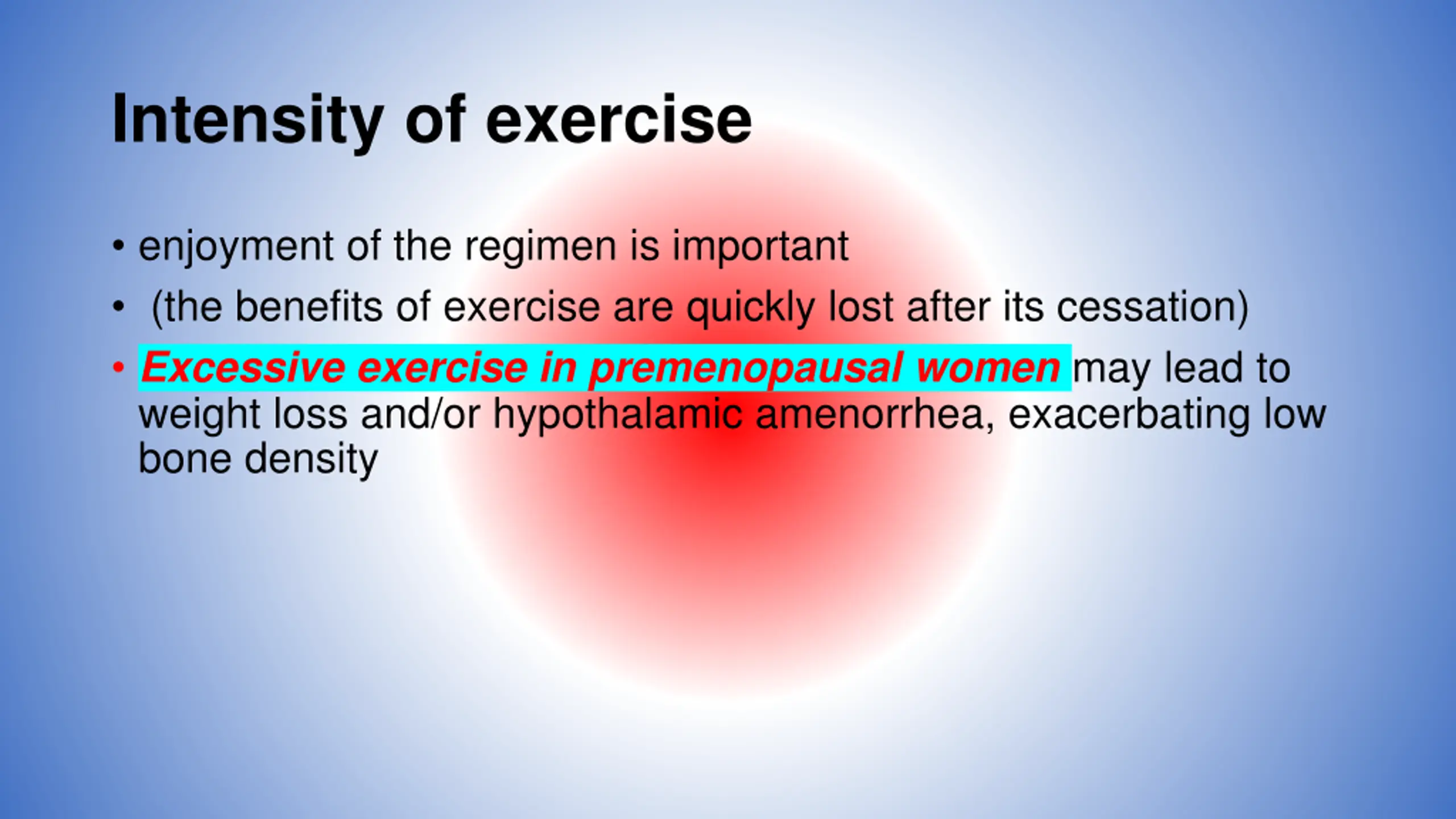 Intensity of exercise

• enjoyment of the regimen is important

• (the benefits of exercise are quickly lost after its cessation)

• Excessive exercise in premenopausal women may lead to weight loss and/or hypothalamic amenorrhea, exacerbating low bone density